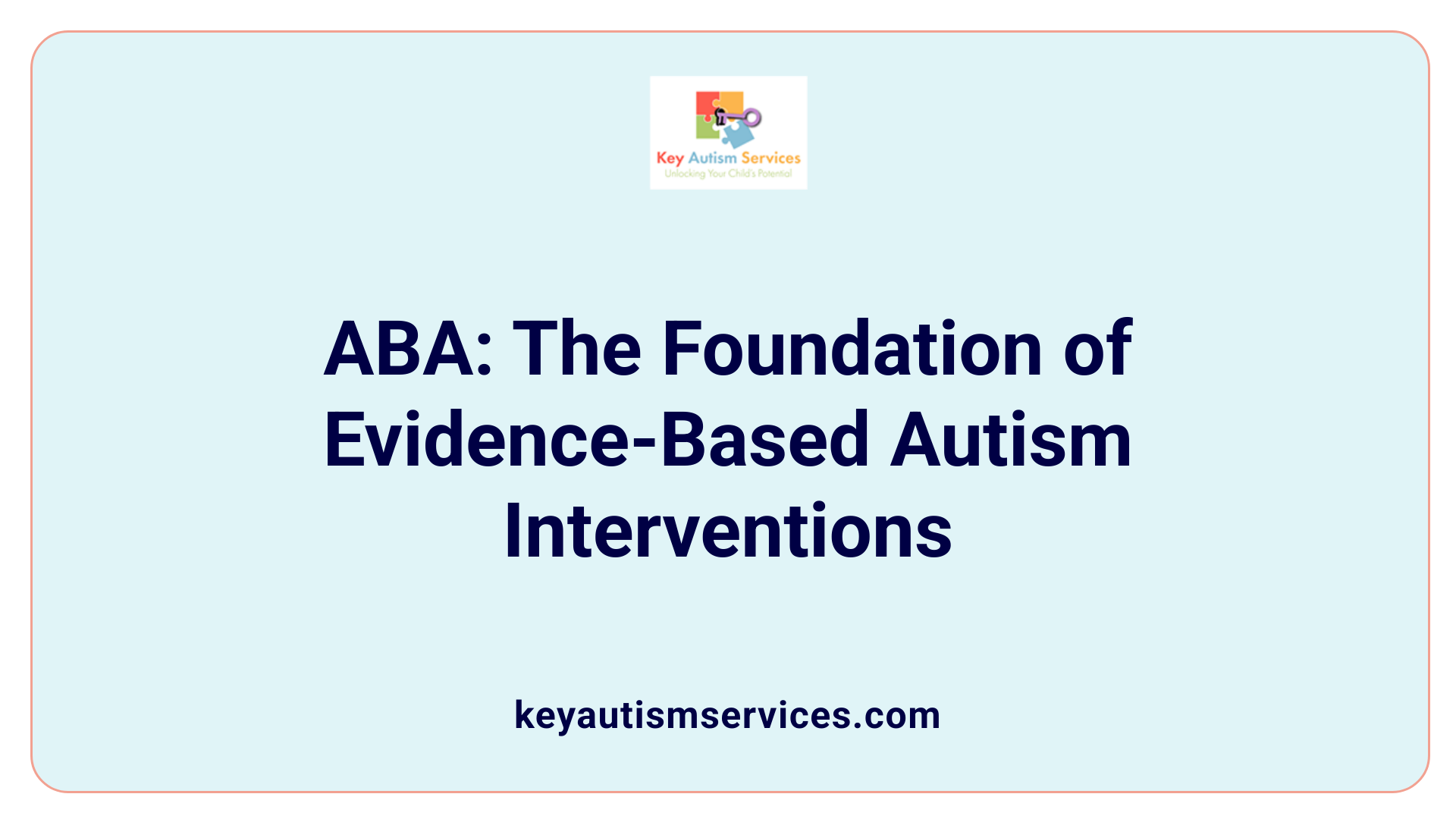 Key Autism Services
Unlocking Your Child's Potential

ABA: The Foundation of Evidence-Based Autism Interventions

keyautismservices.com